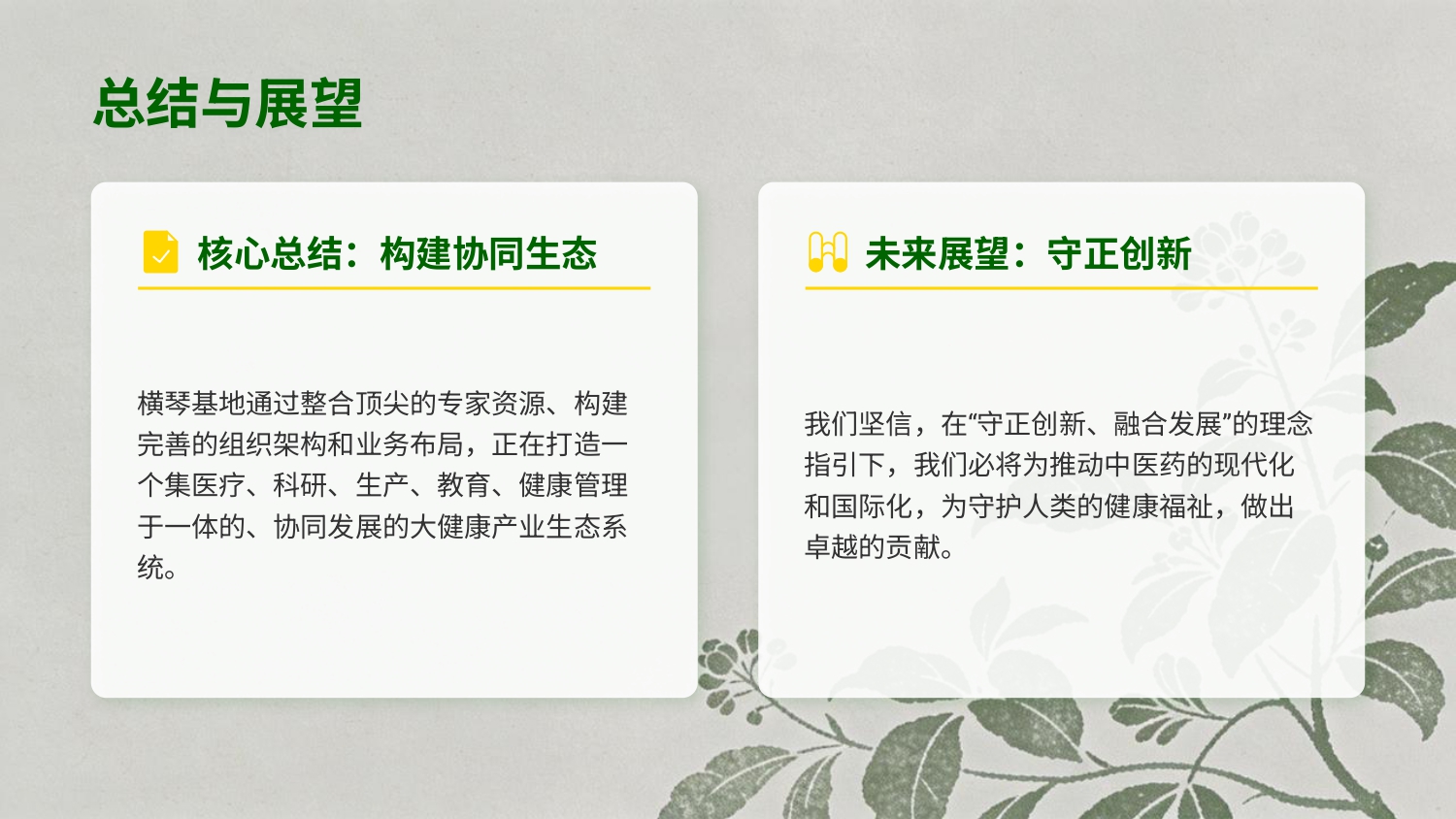 总结与展望

核心总结：构建协同生态

横琴基地通过整合顶尖的专家资源、构建完善的组织架构和业务布局，正在打造一个集医疗、科研、生产、教育、健康管理于一体的、协同发展的大健康产业生态系统。

未来展望：守正创新

我们坚信，在“守正创新、融合发展”的理念指引下，我们必将为推动中医药的现代化和国际化，为守护人类的健康福祉，做出卓越的贡献。